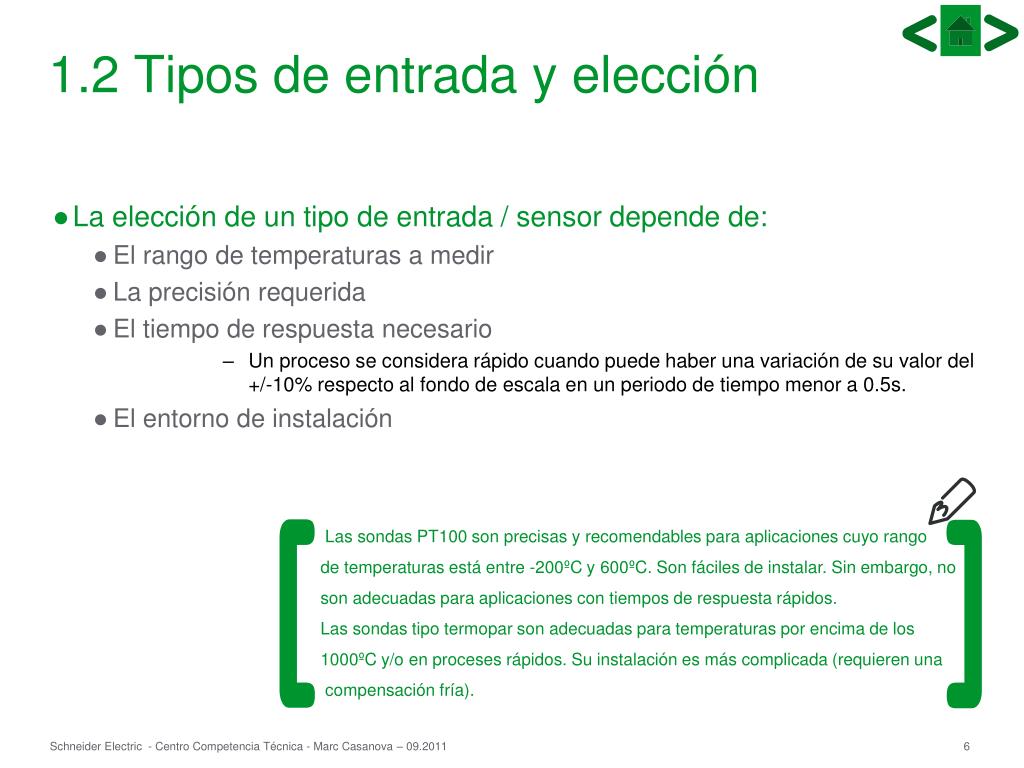 1.2 Tipos de entrada y elección

● La elección de un tipo de entrada / sensor depende de:

● El rango de temperaturas a medir

● La precisión requerida

● El tiempo de respuesta necesario

– Un proceso se considera rápido cuando puede haber una variación de su valor del +/-10% respecto al fondo de escala en un periodo de tiempo menor a 0.5s.

● El entorno de instalación

Las sondas PT100 son precisas y recomendables para aplicaciones cuyo rango de temperaturas está entre -200ºC y 600ºC. Son fáciles de instalar. Sin embargo, no son adecuadas para aplicaciones con tiempos de respuesta rápidos.
Las sondas tipo termopar son adecuadas para temperaturas por encima de los 1000ºC y/o en proceses rápidos. Su instalación es más complicada (requieren una compensación fría).

Schneider Electric - Centro Competencia Técnica - Marc Casanova – 09.2011

6